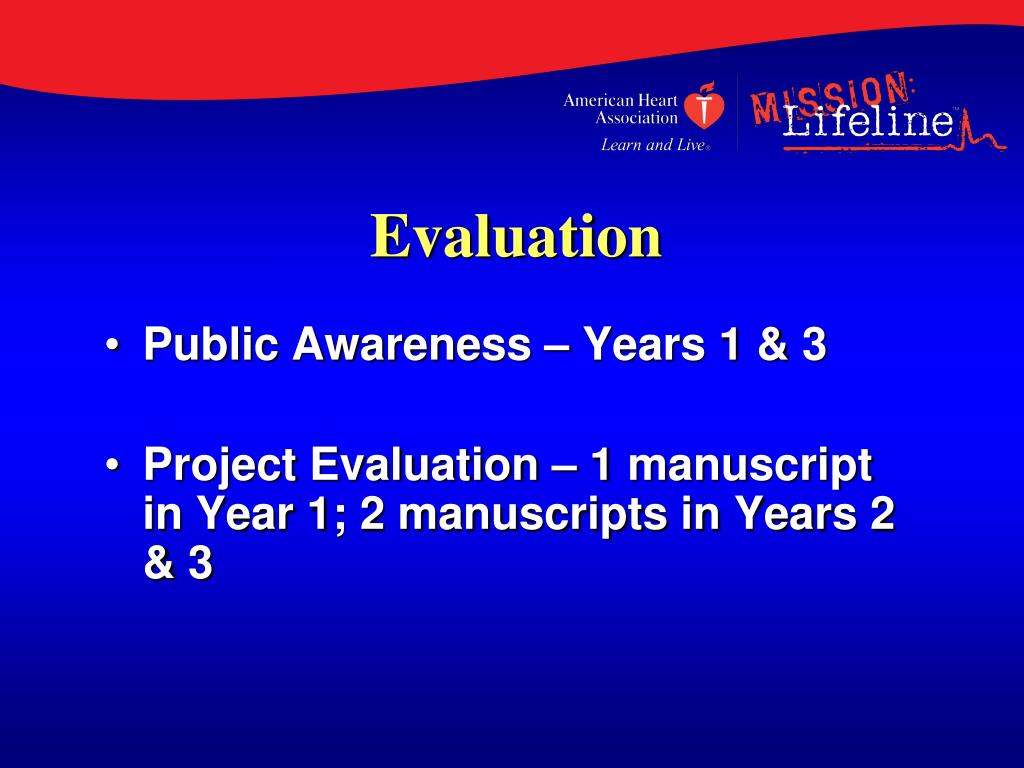 American Heart Association
Learn and Live®

MISSION: Lifeline™

Evaluation

• Public Awareness – Years 1 & 3

• Project Evaluation – 1 manuscript in Year 1; 2 manuscripts in Years 2 & 3